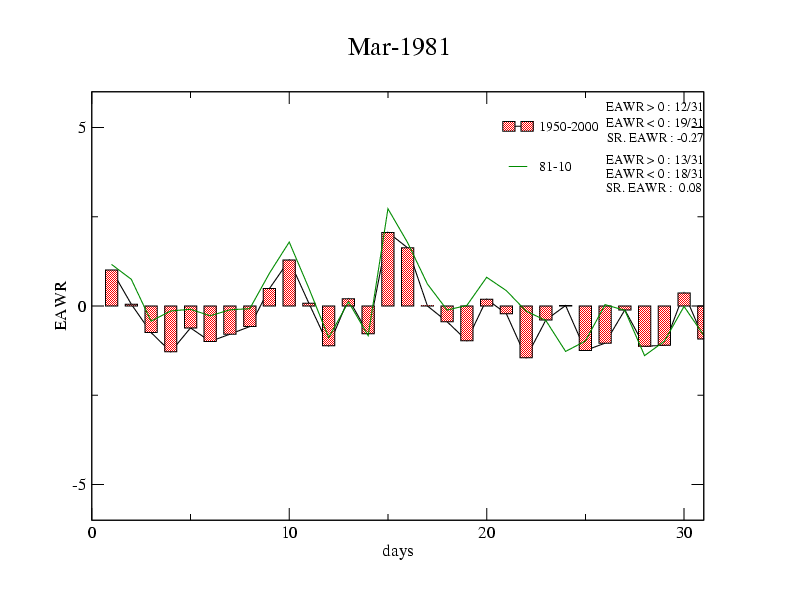 Mar-1981

1950-2000

EAWR > 0 : 12/31
EAWR < 0 : 19/31
SR. EAWR : -0.27

81-10

EAWR > 0 : 13/31
EAWR < 0 : 18/31
SR. EAWR : 0.08

5
0
-5

EAWR

0
10
20
30

days